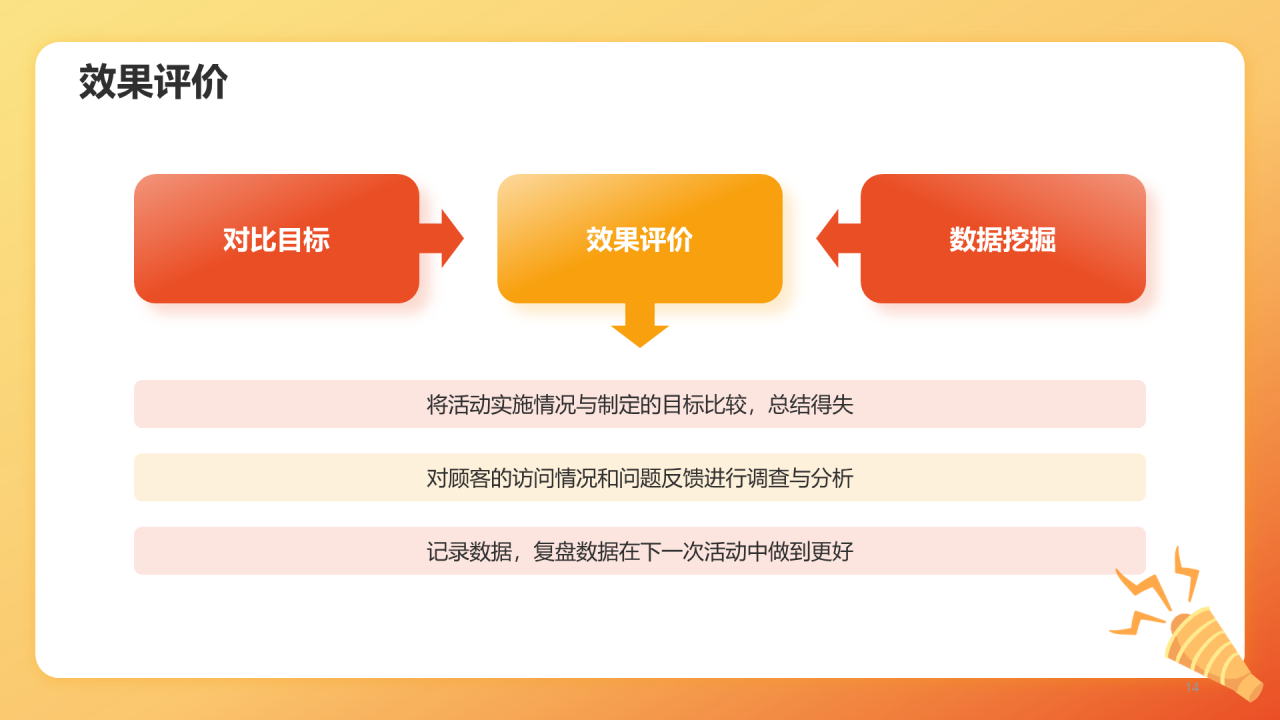 效果评价

对比目标

效果评价

数据挖掘

将活动实施情况与制定的目标比较，总结得失

对顾客的访问情况和问题反馈进行调查与分析

记录数据，复盘数据在下一次活动中做到更好

14